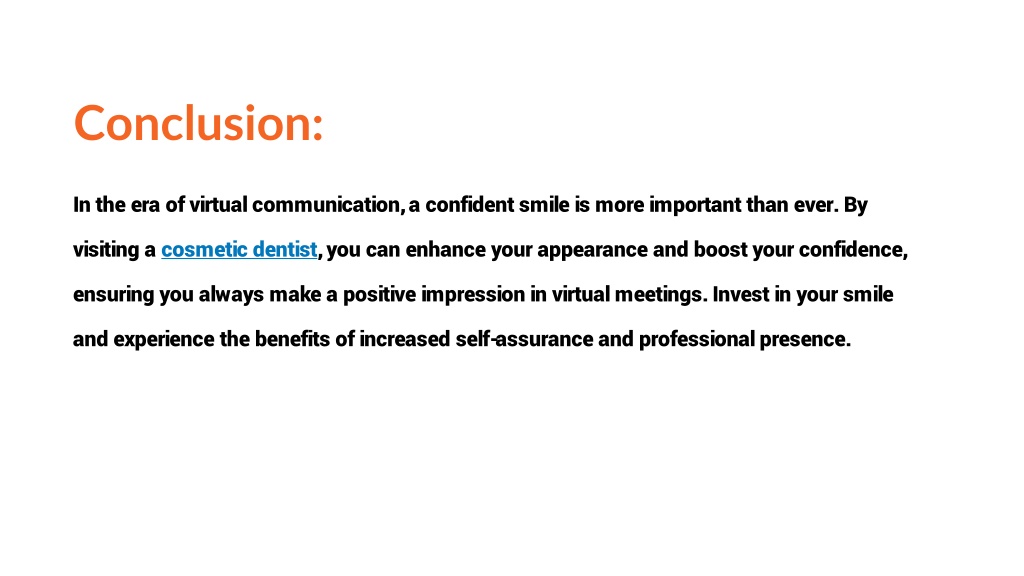 Conclusion:

In the era of virtual communication, a confident smile is more important than ever. By visiting a cosmetic dentist, you can enhance your appearance and boost your confidence, ensuring you always make a positive impression in virtual meetings. Invest in your smile and experience the benefits of increased self-assurance and professional presence.